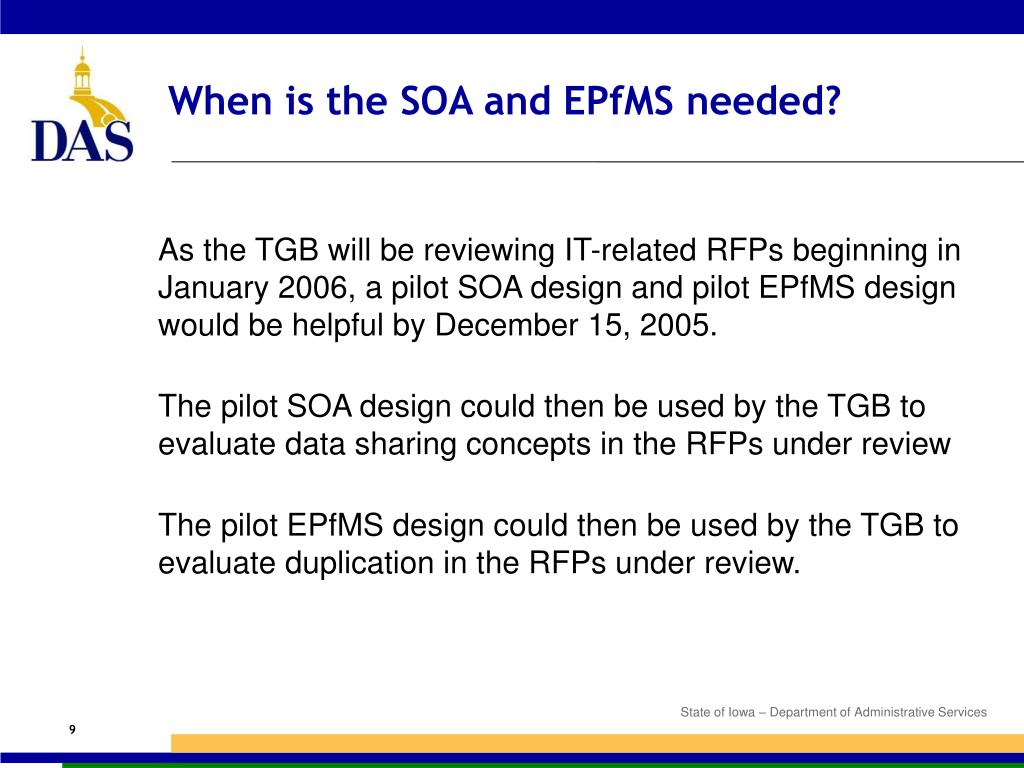 DAS

When is the SOA and EPfMS needed?

As the TGB will be reviewing IT-related RFPs beginning in January 2006, a pilot SOA design and pilot EPfMS design would be helpful by December 15, 2005.

The pilot SOA design could then be used by the TGB to evaluate data sharing concepts in the RFPs under review

The pilot EPfMS design could then be used by the TGB to evaluate duplication in the RFPs under review.

State of Iowa – Department of Administrative Services

9